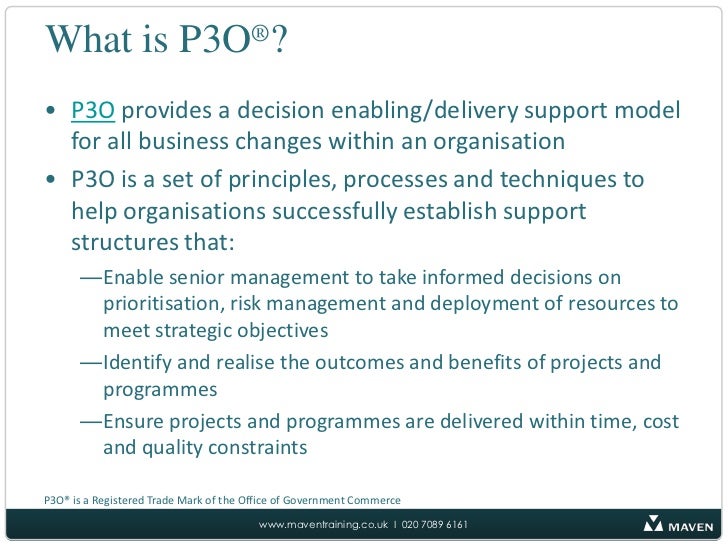 What is P3O®?

• P3O provides a decision enabling/delivery support model for all business changes within an organisation

• P3O is a set of principles, processes and techniques to help organisations successfully establish support structures that:

—Enable senior management to take informed decisions on prioritisation, risk management and deployment of resources to meet strategic objectives

—Identify and realise the outcomes and benefits of projects and programmes

—Ensure projects and programmes are delivered within time, cost and quality constraints

P3O® is a Registered Trade Mark of the Office of Government Commerce

www.maventraining.co.uk | 020 7089 6161

MAVEN